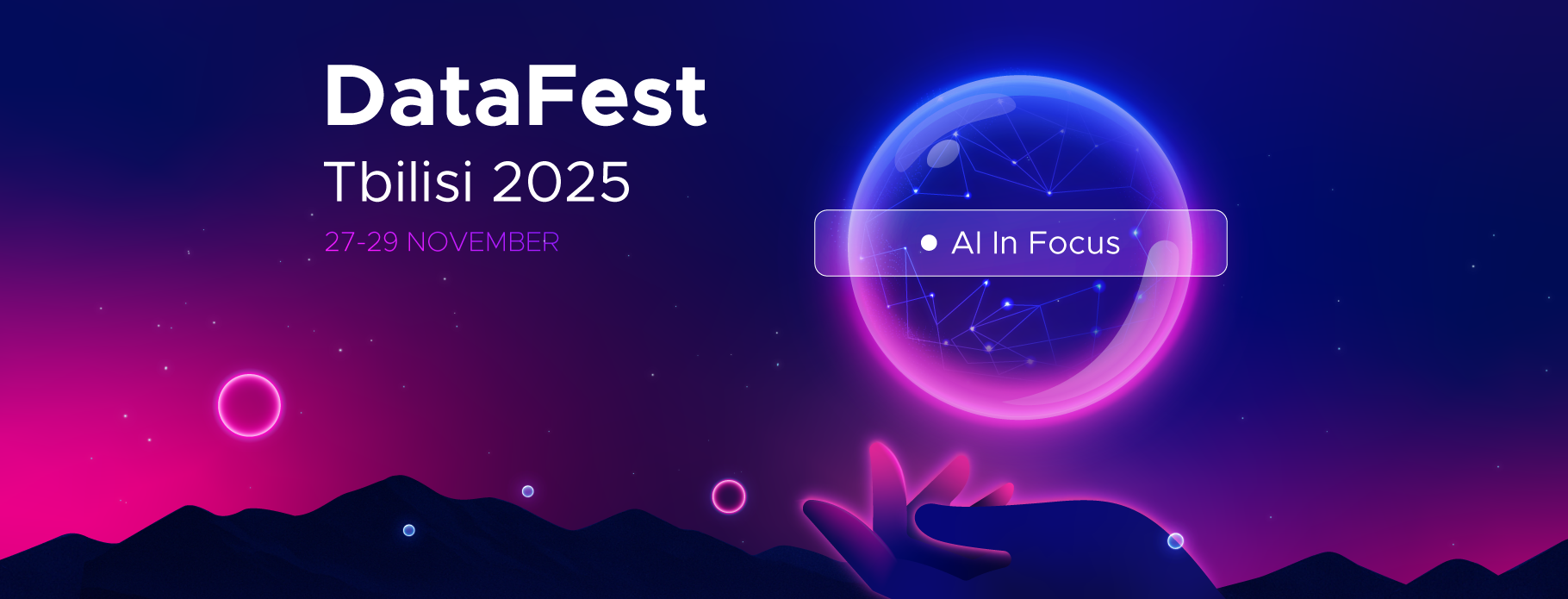 DataFest
Tbilisi 2025
27-29 NOVEMBER

AI In Focus